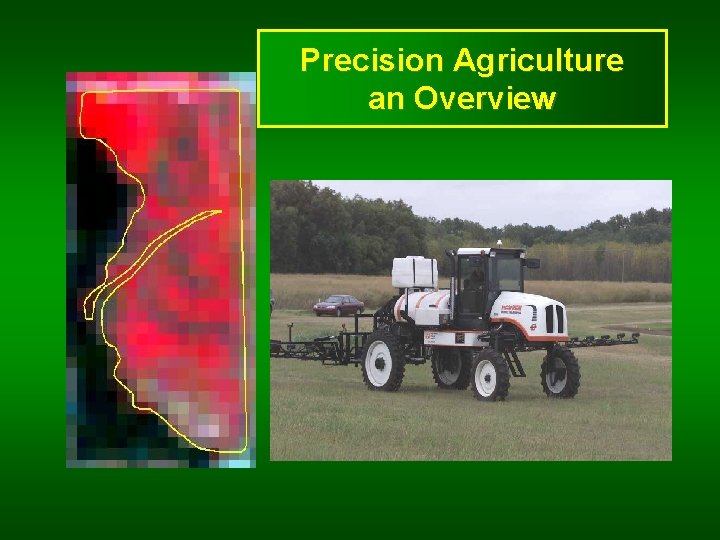 Precision Agriculture
an Overview